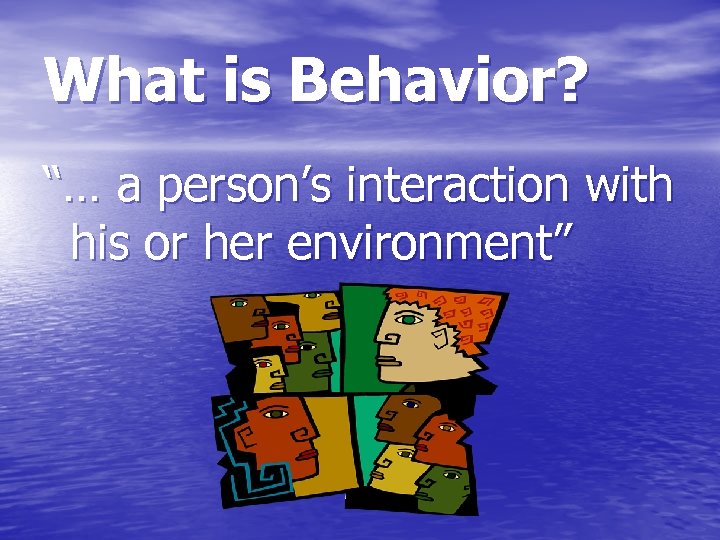 What is Behavior?

"… a person's interaction with his or her environment"